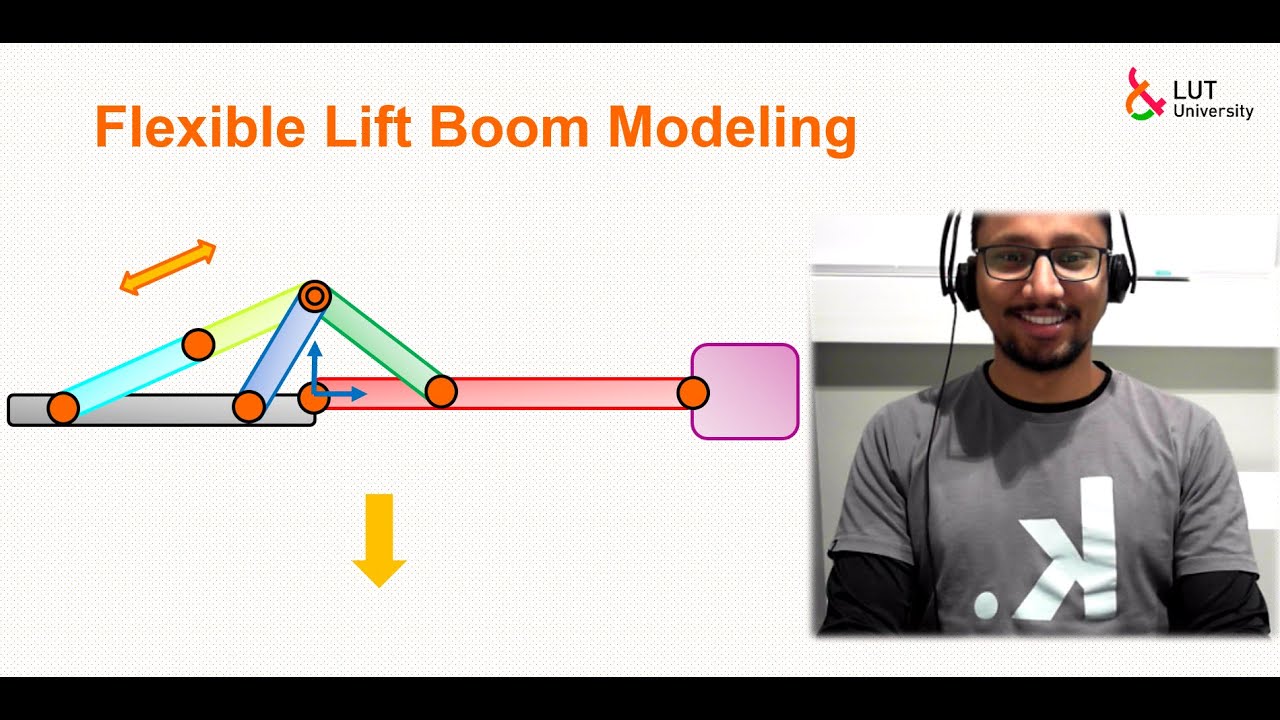 Flexible Lift Boom Modeling

LUT
University